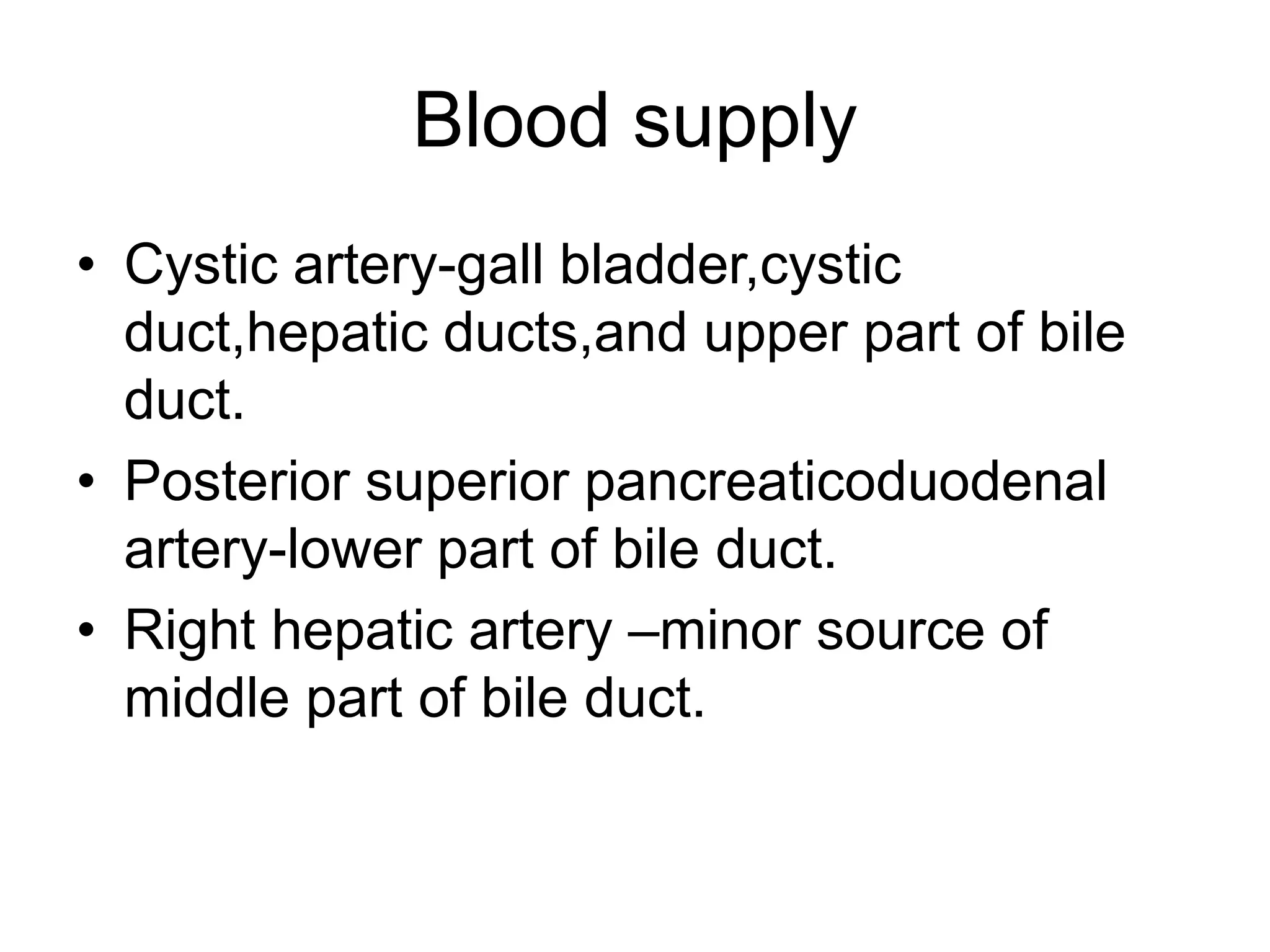 Blood supply

• Cystic artery-gall bladder,cystic duct,hepatic ducts,and upper part of bile duct.
• Posterior superior pancreaticoduodenal artery-lower part of bile duct.
• Right hepatic artery –minor source of middle part of bile duct.